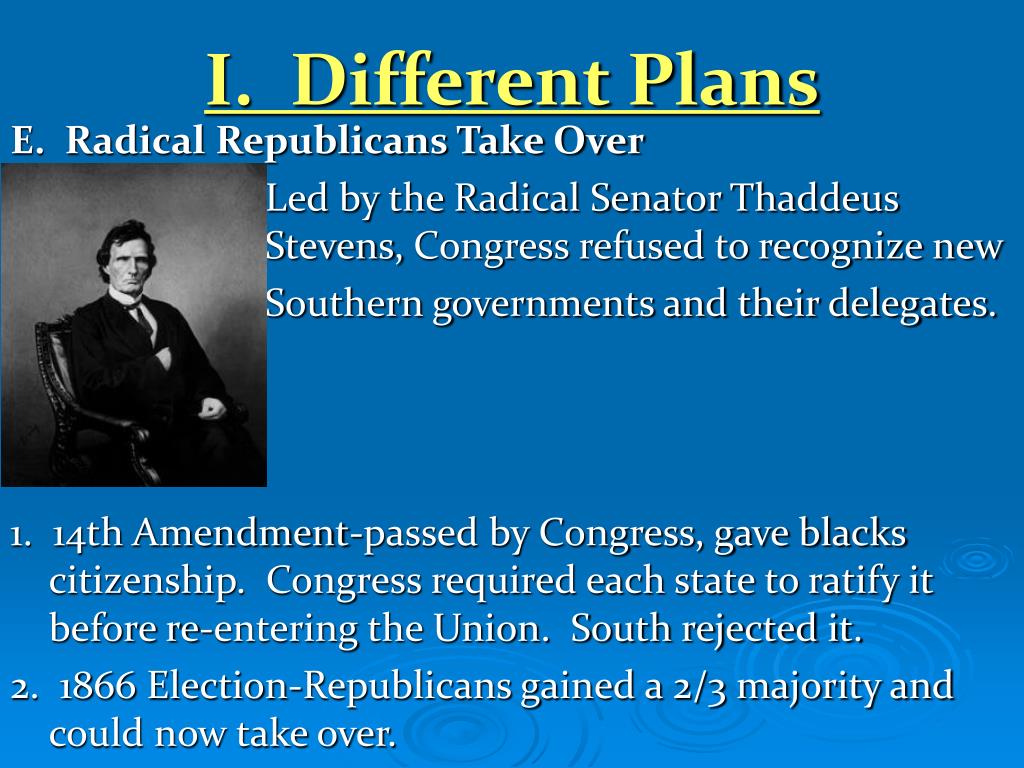 I. Different Plans

E. Radical Republicans Take Over

Led by the Radical Senator Thaddeus Stevens, Congress refused to recognize new Southern governments and their delegates.

1. 14th Amendment-passed by Congress, gave blacks citizenship. Congress required each state to ratify it before re-entering the Union. South rejected it.

2. 1866 Election-Republicans gained a 2/3 majority and could now take over.